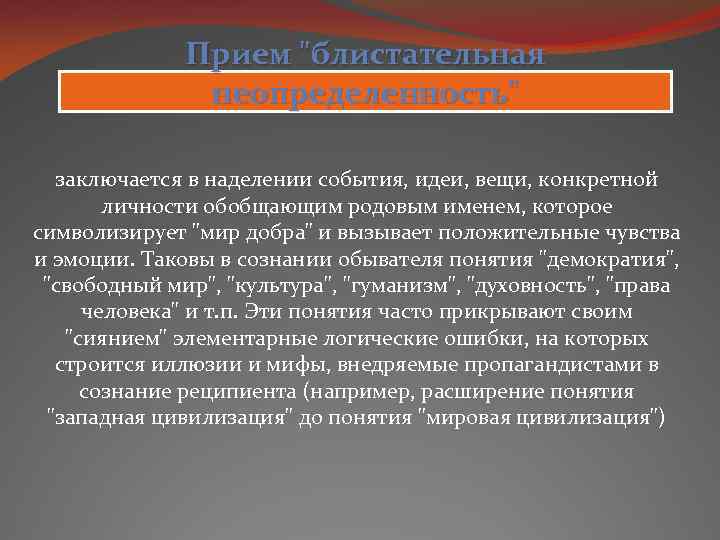 Прием "блистательная неопределенность"

заключается в наделении события, идеи, вещи, конкретной личности обобщающим родовым именем, которое символизирует "мир добра" и вызывает положительные чувства и эмоции. Таковы в сознании обывателя понятия "демократия", "свободный мир", "культура", "гуманизм", "духовность", "права человека" и т.п. Эти понятия часто прикрывают своим "сиянием" элементарные логические ошибки, на которых строится иллюзии и мифы, внедряемые пропагандистами в сознание реципиента (например, расширение понятия "западная цивилизация" до понятия "мировая цивилизация")